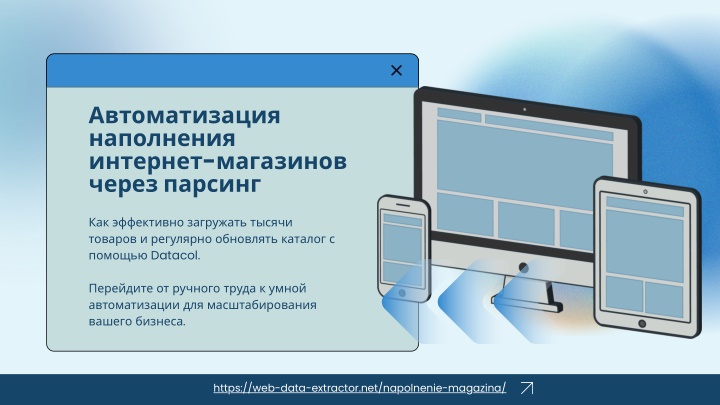 Автоматизация наполнения интернет-магазинов через парсинг

Как эффективно загружать тысячи товаров и регулярно обновлять каталог с помощью Datacol.

Перейдите от ручного труда к умной автоматизации для масштабирования вашего бизнеса.

https://web-data-extractor.net/napolnenie-magazina/